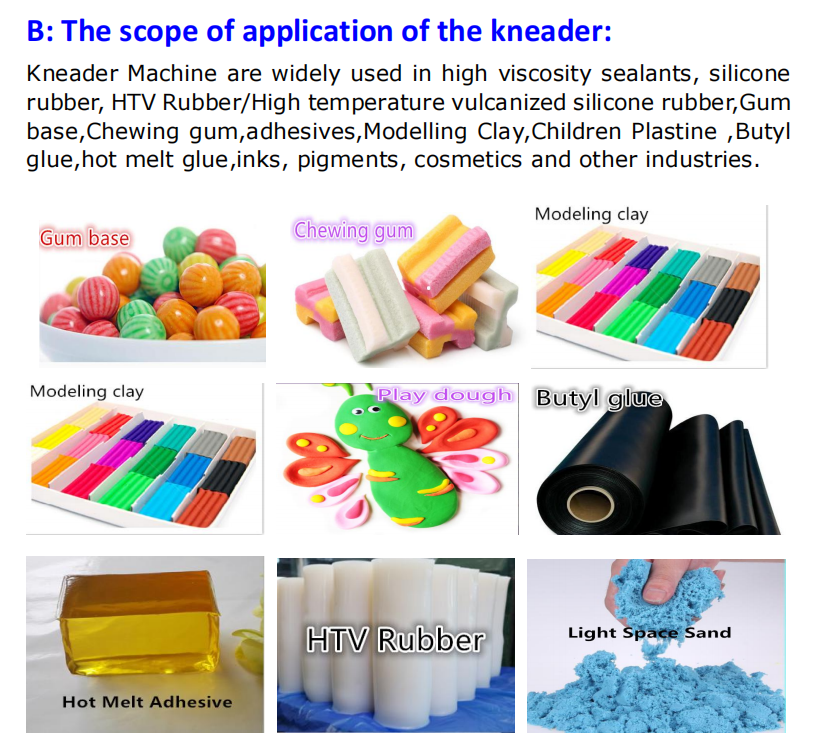 B: The scope of application of the kneader:

Kneader Machine are widely used in high viscosity sealants, silicone rubber, HTV Rubber/High temperature vulcanized silicone rubber,Gum base,Chewing gum,adhesives,Modelling Clay,Children Plastine ,Butyl glue,hot melt glue,inks, pigments, cosmetics and other industries.

Gum base

Chewing gum

Modeling clay

Modeling clay

Play dough

Butyl glue

Hot Melt Adhesive

HTV Rubber

Light Space Sand